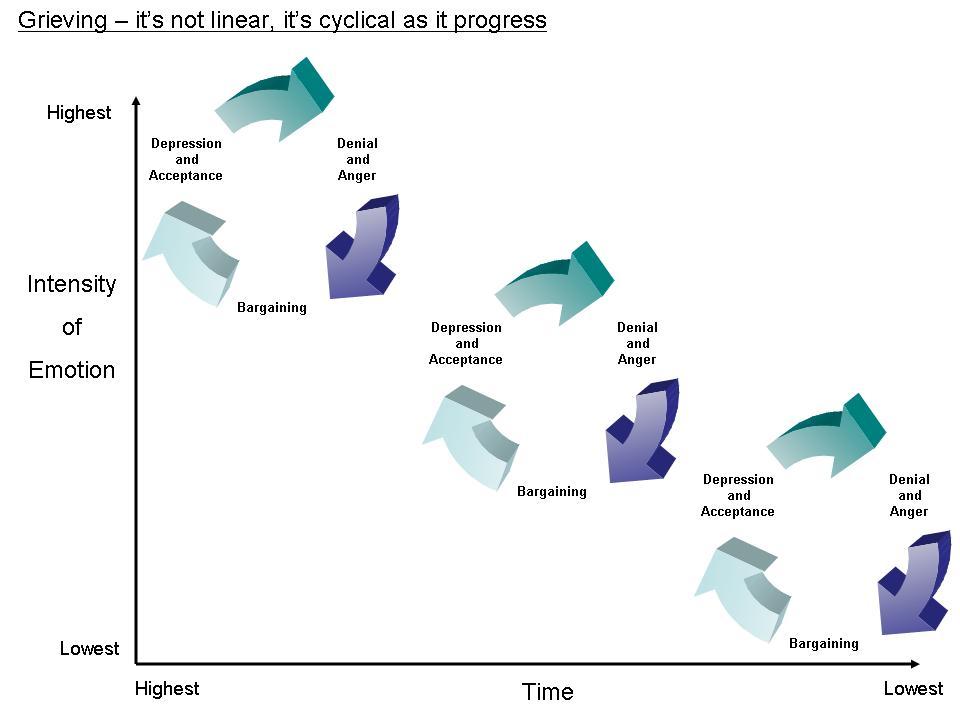 Grieving – it's not linear, it's cyclical as it progress

Highest

Intensity of Emotion

Lowest

Depression and Acceptance

Denial and Anger

Bargaining

Depression and Acceptance

Denial and Anger

Bargaining

Depression and Acceptance

Denial and Anger

Bargaining

Highest

Time

Lowest